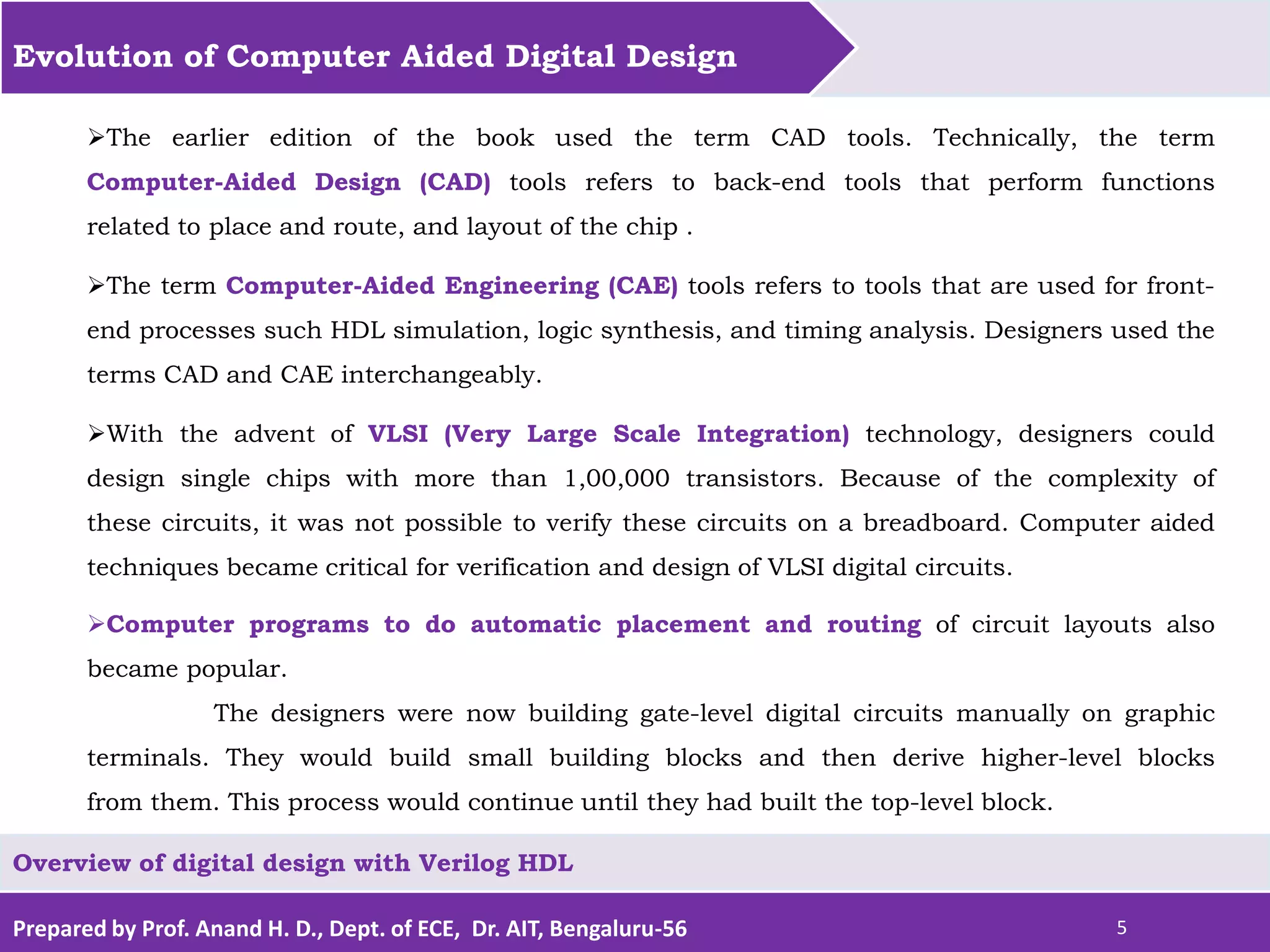 Evolution of Computer Aided Digital Design

➢The earlier edition of the book used the term CAD tools. Technically, the term Computer-Aided Design (CAD) tools refers to back-end tools that perform functions related to place and route, and layout of the chip .

➢The term Computer-Aided Engineering (CAE) tools refers to tools that are used for front-end processes such HDL simulation, logic synthesis, and timing analysis. Designers used the terms CAD and CAE interchangeably.

➢With the advent of VLSI (Very Large Scale Integration) technology, designers could design single chips with more than 1,00,000 transistors. Because of the complexity of these circuits, it was not possible to verify these circuits on a breadboard. Computer aided techniques became critical for verification and design of VLSI digital circuits.

➢Computer programs to do automatic placement and routing of circuit layouts also became popular.

The designers were now building gate-level digital circuits manually on graphic terminals. They would build small building blocks and then derive higher-level blocks from them. This process would continue until they had built the top-level block.

Overview of digital design with Verilog HDL

Prepared by Prof. Anand H. D., Dept. of ECE, Dr. AIT, Bengaluru-56

5